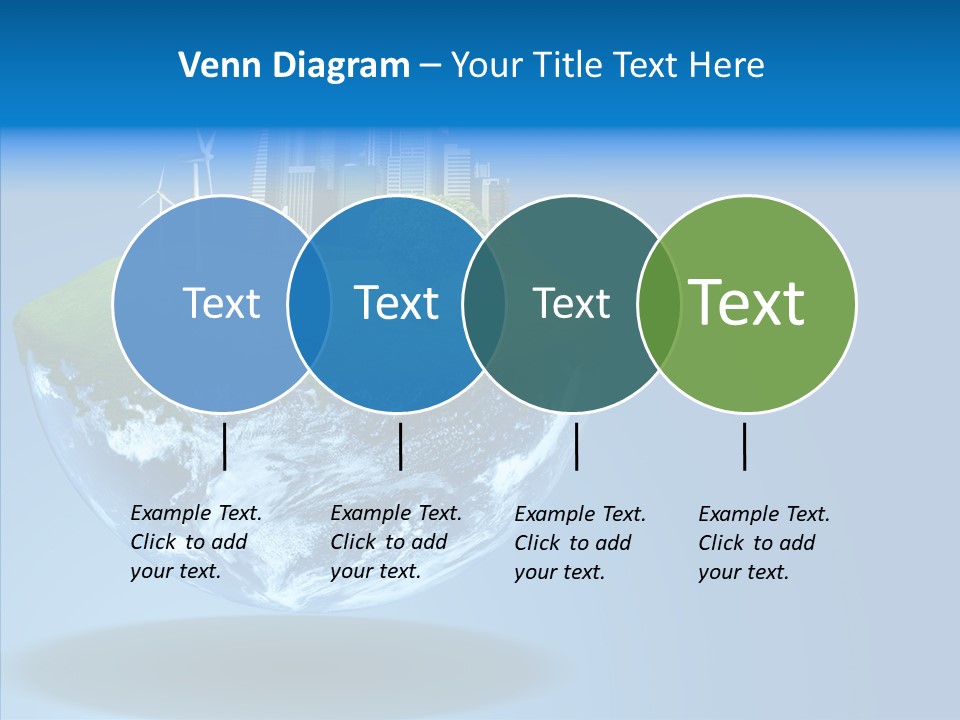 Venn Diagram – Your Title Text Here

Text

Text

Text

Text

Example Text. Click to add your text.

Example Text. Click to add your text.

Example Text. Click to add your text.

Example Text. Click to add your text.